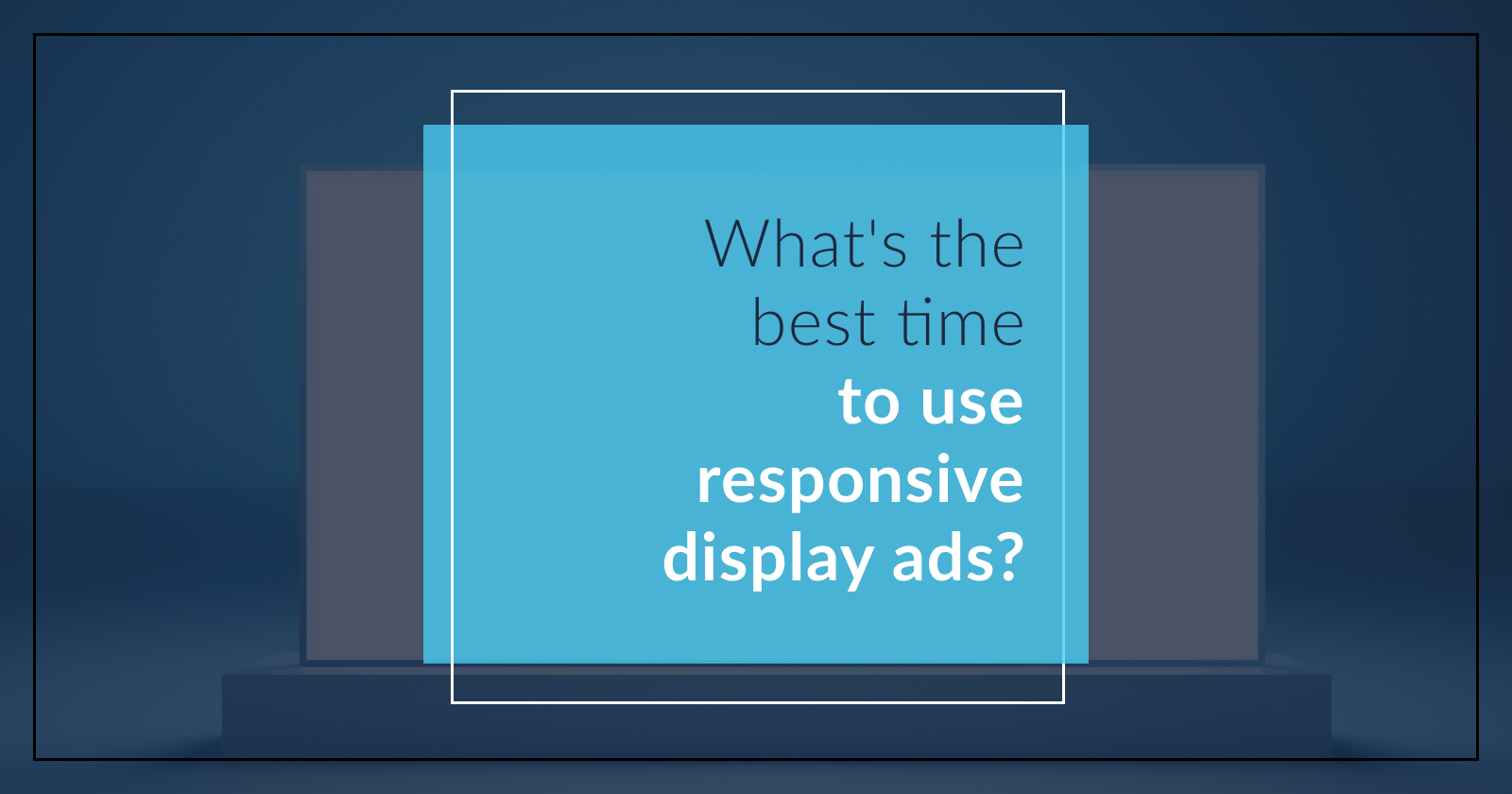 What's the best time to use responsive display ads?